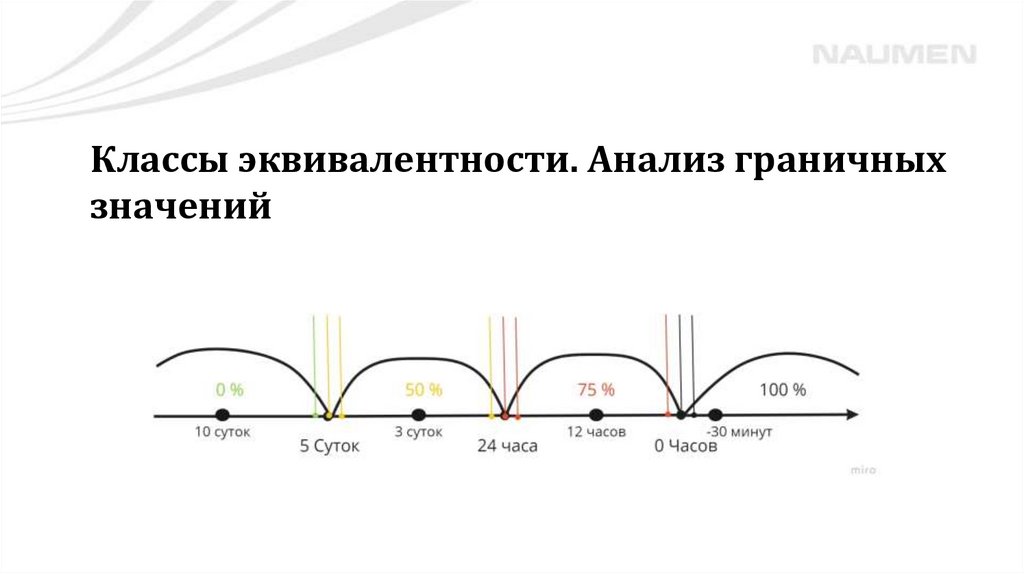 NAUMEN

Классы эквивалентности. Анализ граничных значений

0 %
50 %
75 %
100 %
10 суток
5 Суток
3 суток
24 часа
12 часов
0 Часов
-30 минут
miro